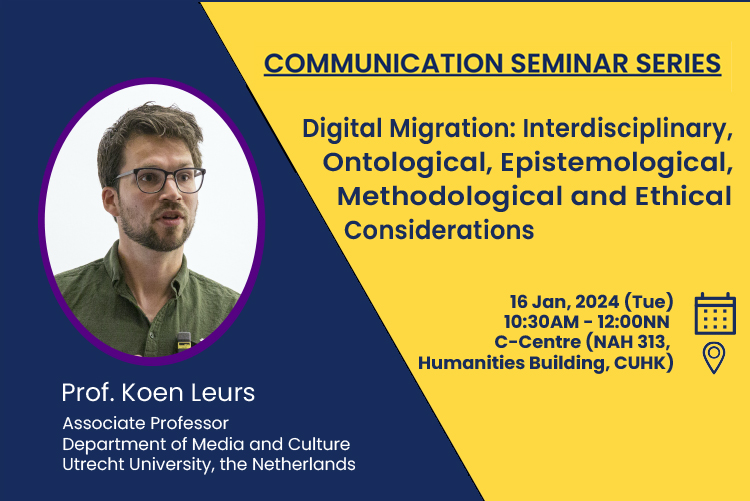 COMMUNICATION SEMINAR SERIES

Digital Migration: Interdisciplinary, Ontological, Epistemological, Methodological and Ethical Considerations

16 Jan, 2024 (Tue)
10:30AM - 12:00NN
C-Centre (NAH 313, Humanities Building, CUHK)

Prof. Koen Leurs
Associate Professor
Department of Media and Culture
Utrecht University, the Netherlands